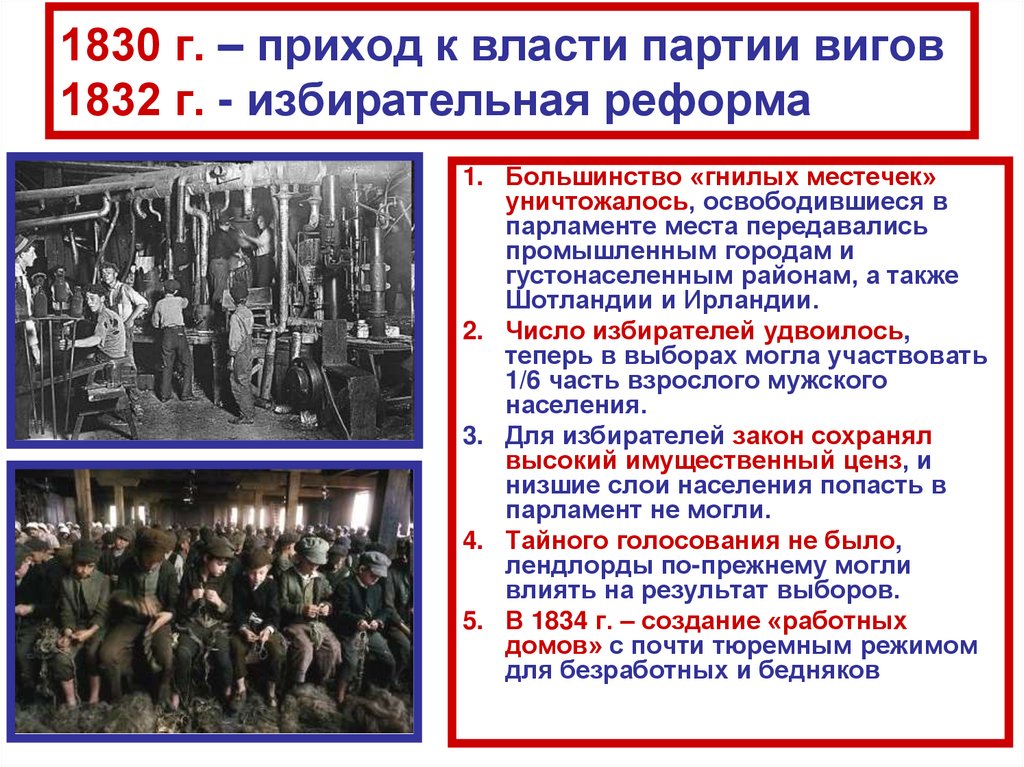 1830 г. – приход к власти партии вигов
1832 г. - избирательная реформа

1. Большинство «гнилых местечек» уничтожалось, освободившиеся в парламенте места передавались промышленным городам и густонаселенным районам, а также Шотландии и Ирландии.
2. Число избирателей удвоилось, теперь в выборах могла участвовать 1/6 часть взрослого мужского населения.
3. Для избирателей закон сохранял высокий имущественный ценз, и низшие слои населения попасть в парламент не могли.
4. Тайного голосования не было, лендлорды по-прежнему могли влиять на результат выборов.
5. В 1834 г. – создание «работных домов» с почти тюремным режимом для безработных и бедняков